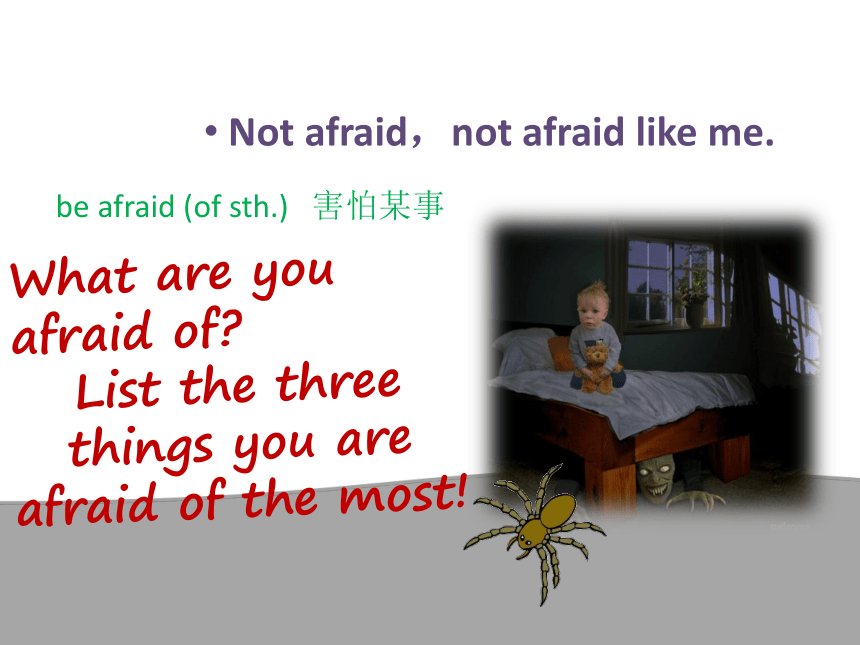 • Not afraid，not afraid like me.

be afraid (of sth.) 害怕某事

What are you afraid of?
List the three things you are afraid of the most!